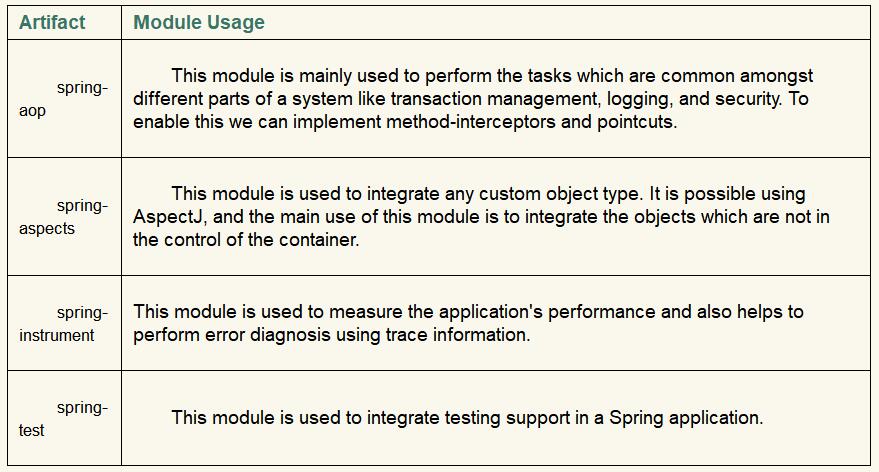 | Artifact | Module Usage |
|---|---|
| spring-aop | This module is mainly used to perform the tasks which are common amongst different parts of a system like transaction management, logging, and security. To enable this we can implement method-interceptors and pointcuts. |
| spring-aspects | This module is used to integrate any custom object type. It is possible using AspectJ, and the main use of this module is to integrate the objects which are not in the control of the container. |
| spring-instrument | This module is used to measure the application's performance and also helps to perform error diagnosis using trace information. |
| spring-test | This module is used to integrate testing support in a Spring application. |